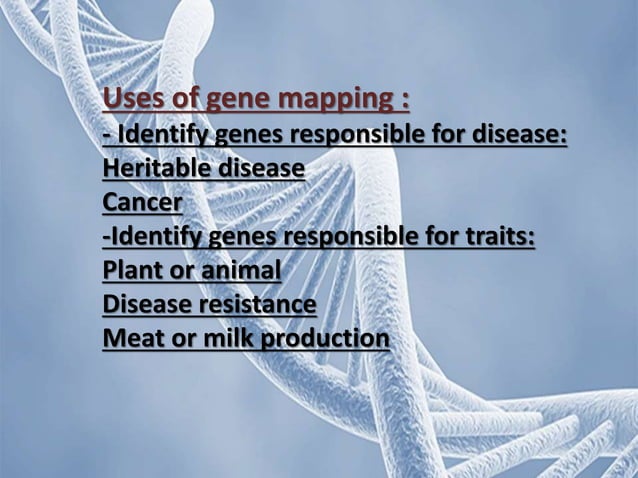 Uses of gene mapping :
- Identify genes responsible for disease:
Heritable disease
Cancer
-Identify genes responsible for traits:
Plant or animal
Disease resistance
Meat or milk production